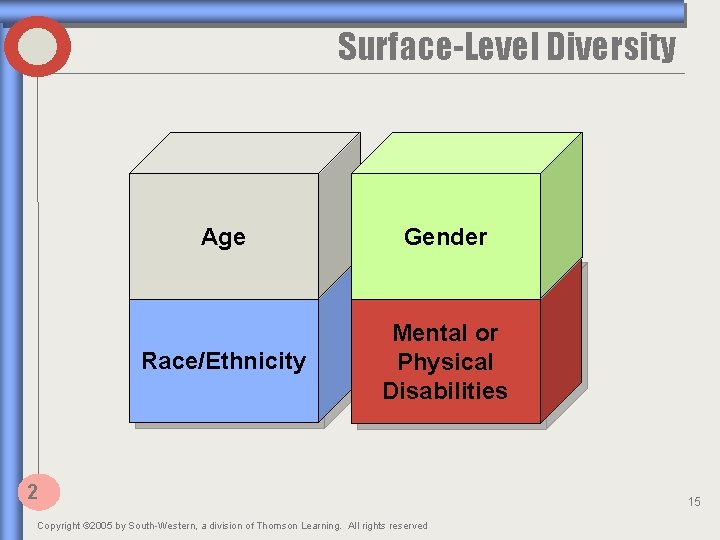 Surface-Level Diversity

Age

Gender

Race/Ethnicity

Mental or Physical Disabilities

2

15

Copyright ©2005 by South-Western, a division of Thomson Learning. All rights reserved